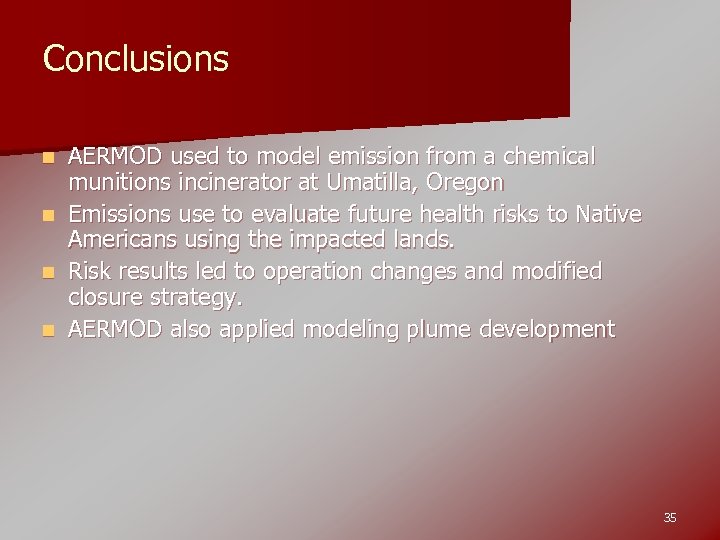 Conclusions

- AERMOD used to model emission from a chemical munitions incinerator at Umatilla, Oregon
- Emissions use to evaluate future health risks to Native Americans using the impacted lands.
- Risk results led to operation changes and modified closure strategy.
- AERMOD also applied modeling plume development

35